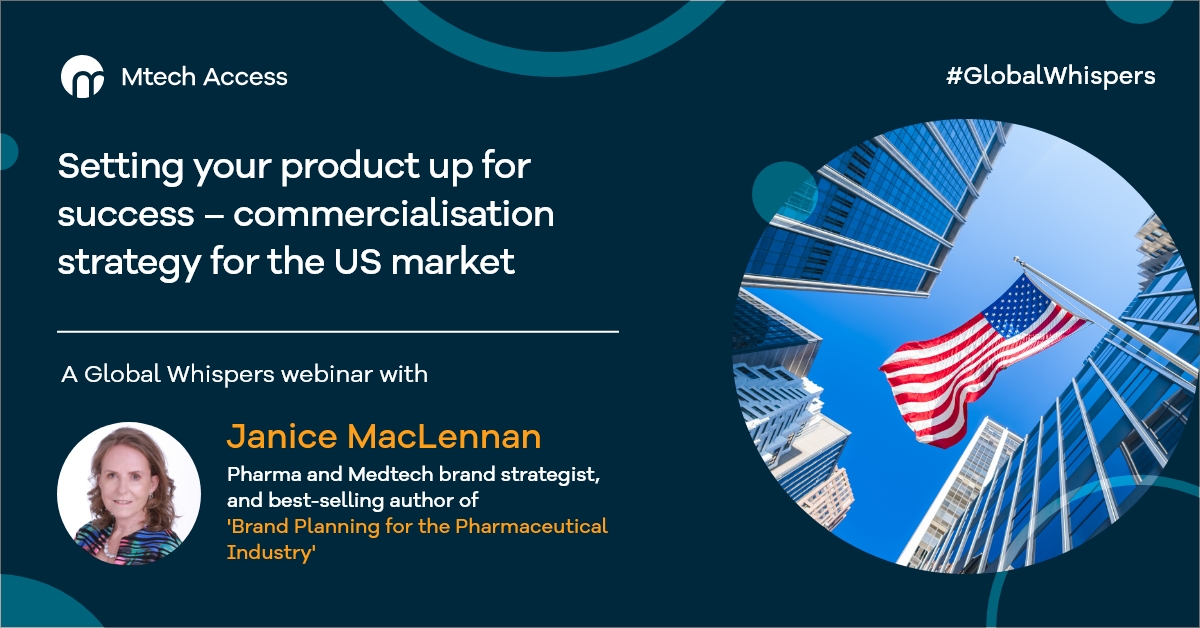 Mtech Access

#GlobalWhispers

Setting your product up for success – commercialisation strategy for the US market

A Global Whispers webinar with

Janice MacLennan

Pharma and Medtech brand strategist, and best-selling author of 'Brand Planning for the Pharmaceutical Industry'